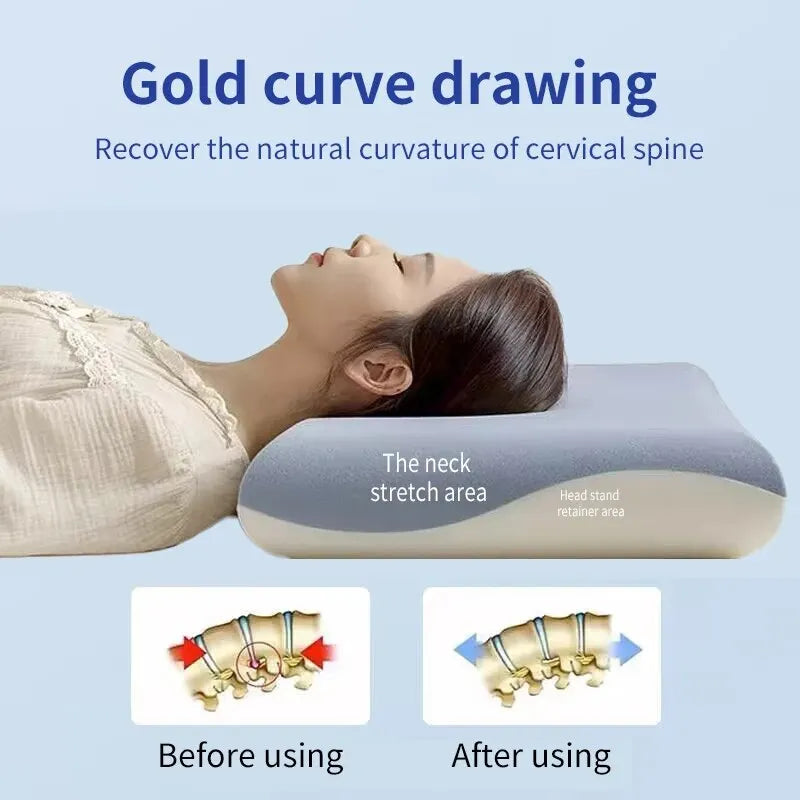 Gold curve drawing

Recover the natural curvature of cervical spine

The neck stretch area

Head stand retainer area

Before using

After using